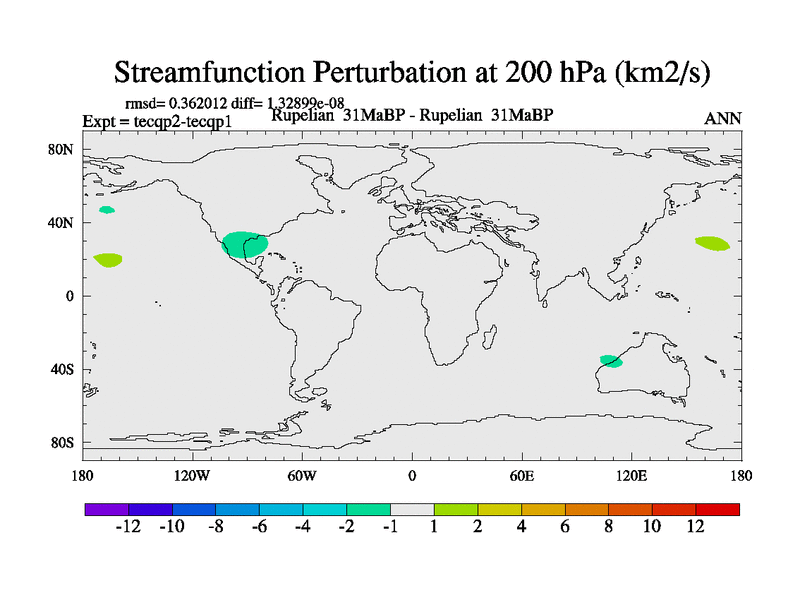 Streamfunction Perturbation at 200 hPa (km2/s)

rmsd= 0.362012 diff= 1.32899e-08
Expt = tecqp2-tecqp1
Rupelian 31MaBP - Rupelian 31MaBP
ANN

80N
40N
0
40S
80S

180
120W
60W
0
60E
120E
180

-12 -10 -8 -6 -4 -2 -1 1 2 4 6 8 10 12